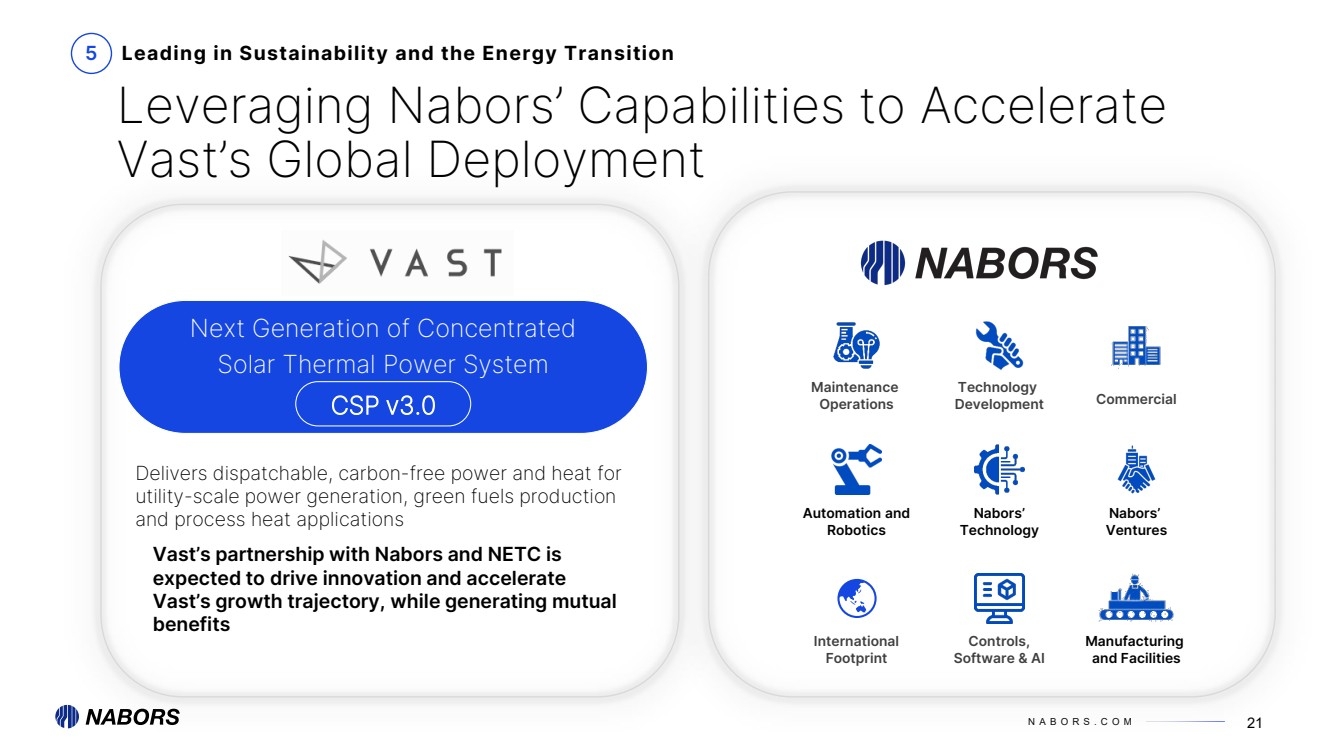 5 Leading in Sustainability and the Energy Transition

Leveraging Nabors' Capabilities to Accelerate Vast's Global Deployment

VAST

Next Generation of Concentrated Solar Thermal Power System

CSP v3.0

Delivers dispatchable, carbon-free power and heat for utility-scale power generation, green fuels production and process heat applications

Vast's partnership with Nabors and NETC is expected to drive innovation and accelerate Vast's growth trajectory, while generating mutual benefits

NABORS

Maintenance Operations

Technology Development

Commercial

Automation and Robotics

Nabors' Technology

Nabors' Ventures

International Footprint

Controls, Software & AI

Manufacturing and Facilities

NABORS

NABORS.COM

21